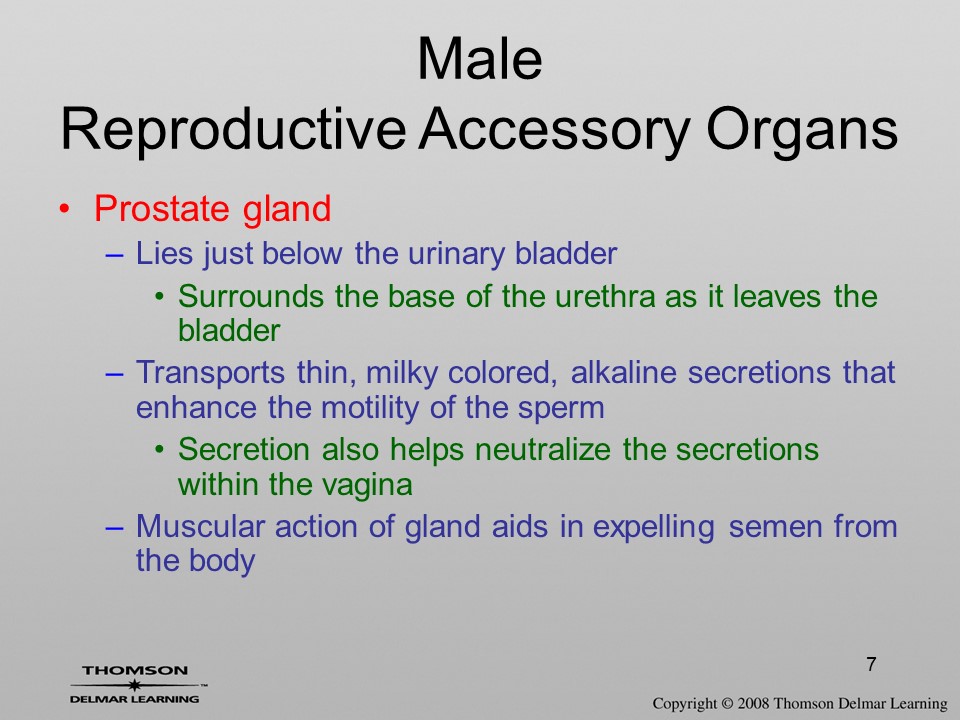 Male
Reproductive Accessory Organs

• Prostate gland
– Lies just below the urinary bladder
• Surrounds the base of the urethra as it leaves the bladder
– Transports thin, milky colored, alkaline secretions that enhance the motility of the sperm
• Secretion also helps neutralize the secretions within the vagina
– Muscular action of gland aids in expelling semen from the body

7

THOMSON
DELMAR LEARNING™

Copyright © 2008 Thomson Delmar Learning